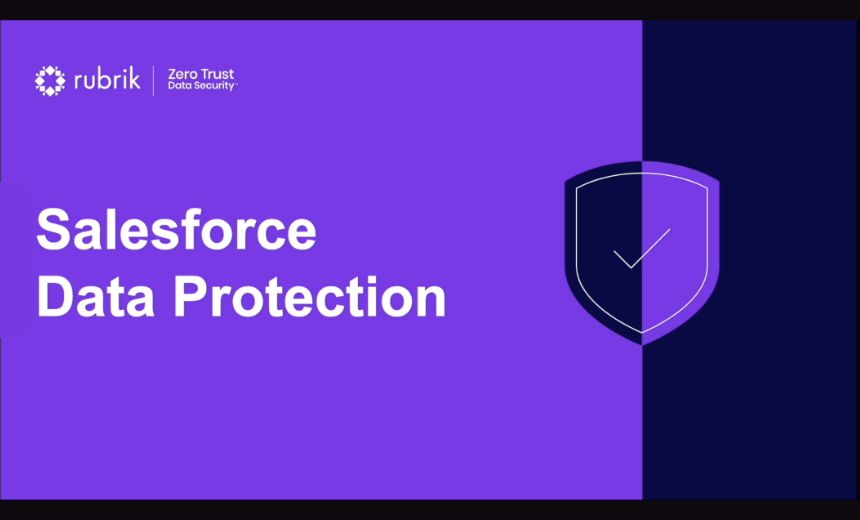 rubrik | Zero Trust Data Security™

Salesforce Data Protection